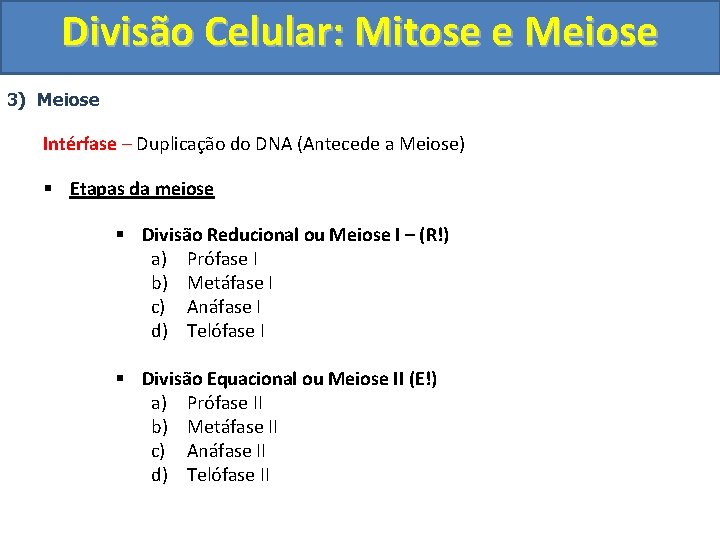 Divisão Celular: Mitose e Meiose

3) Meiose

Intérfase – Duplicação do DNA (Antecede a Meiose)

▪ Etapas da meiose

▪ Divisão Reducional ou Meiose I – (R!)
a) Prófase I
b) Metáfase I
c) Anáfase I
d) Telófase I

▪ Divisão Equacional ou Meiose II (E!)
a) Prófase II
b) Metáfase II
c) Anáfase II
d) Telófase II